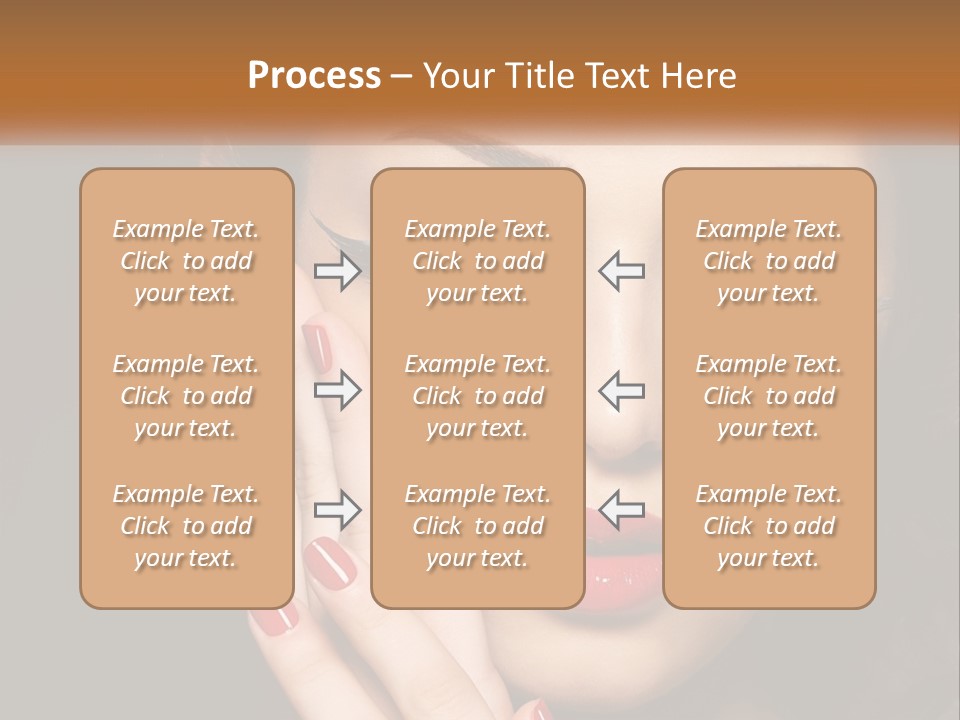 Process – Your Title Text Here

Example Text. Click to add your text.

Example Text. Click to add your text.

Example Text. Click to add your text.

Example Text. Click to add your text.

Example Text. Click to add your text.

Example Text. Click to add your text.

Example Text. Click to add your text.

Example Text. Click to add your text.

Example Text. Click to add your text.